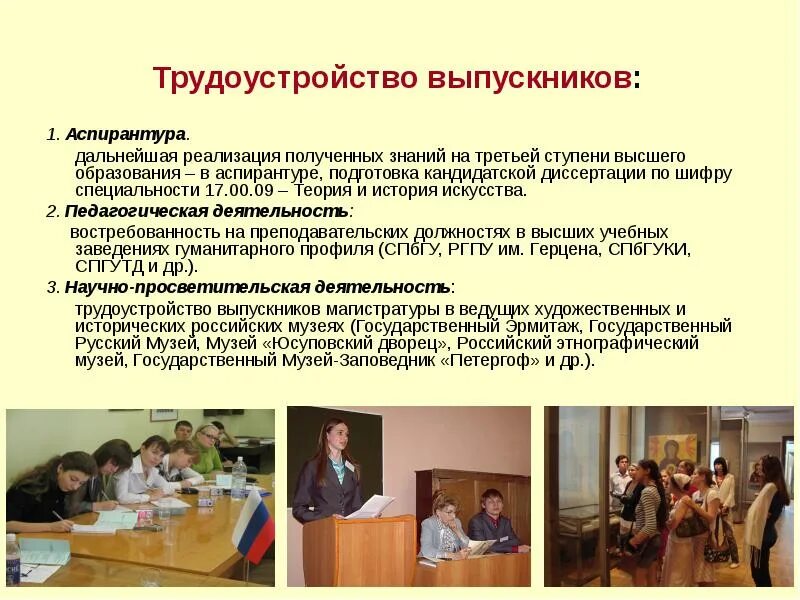 Трудоустройство выпускников:

1. Аспирантура.

дальнейшая реализация полученных знаний на третьей ступени высшего образования – в аспирантуре, подготовка кандидатской диссертации по шифру специальности 17.00.09 – Теория и история искусства.

2. Педагогическая деятельность:

востребованность на преподавательских должностях в высших учебных заведениях гуманитарного профиля (СПбГУ, РГПУ им. Герцена, СПбГУКИ, СПГУТД и др.).

3. Научно-просветительская деятельность:

трудоустройство выпускников магистратуры в ведущих художественных и исторических российских музеях (Государственный Эрмитаж, Государственный Русский Музей, Музей «Юсуповский дворец», Российский этнографический музей, Государственный Музей-Заповедник «Петергоф» и др.).